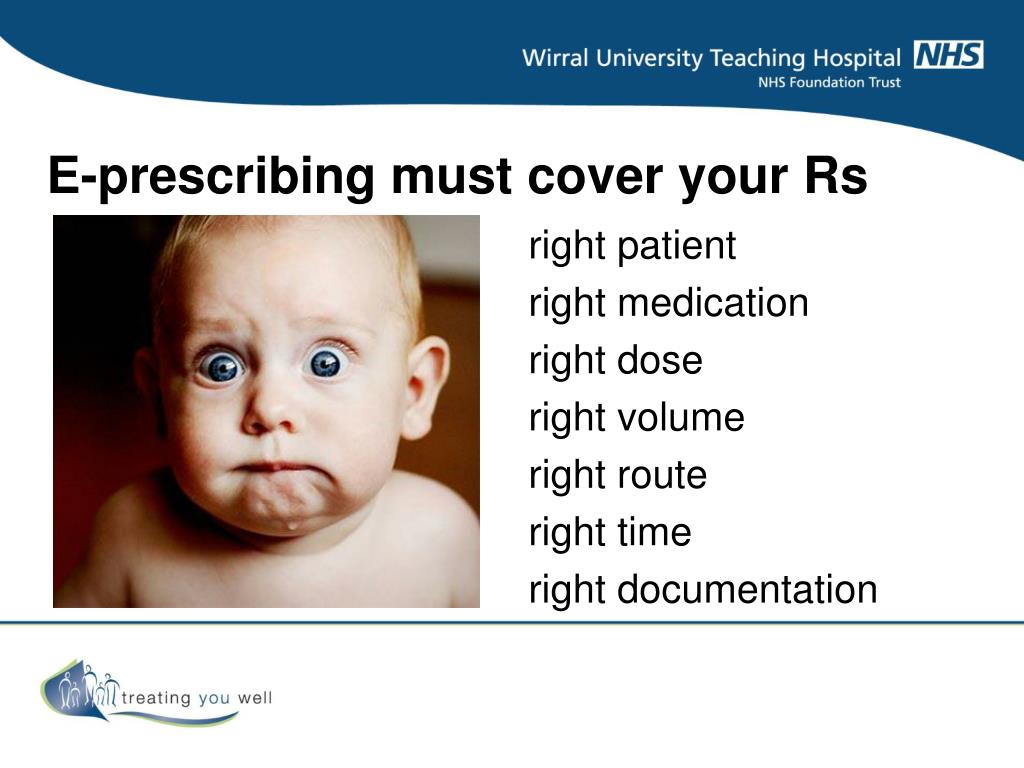 Wirral University Teaching Hospital NHS
NHS Foundation Trust

E-prescribing must cover your Rs

right patient
right medication
right dose
right volume
right route
right time
right documentation

treating you well